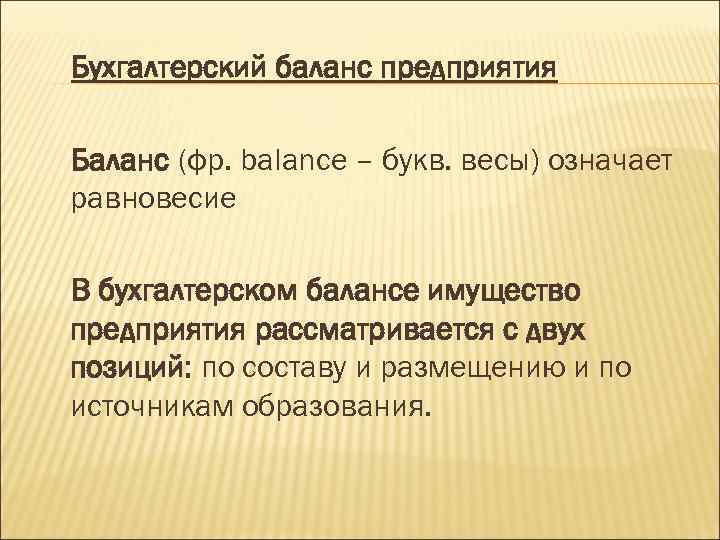 Бухгалтерский баланс предприятия

Баланс (фр. balance – букв. весы) означает равновесие

В бухгалтерском балансе имущество предприятия рассматривается с двух позиций: по составу и размещению и по источникам образования.